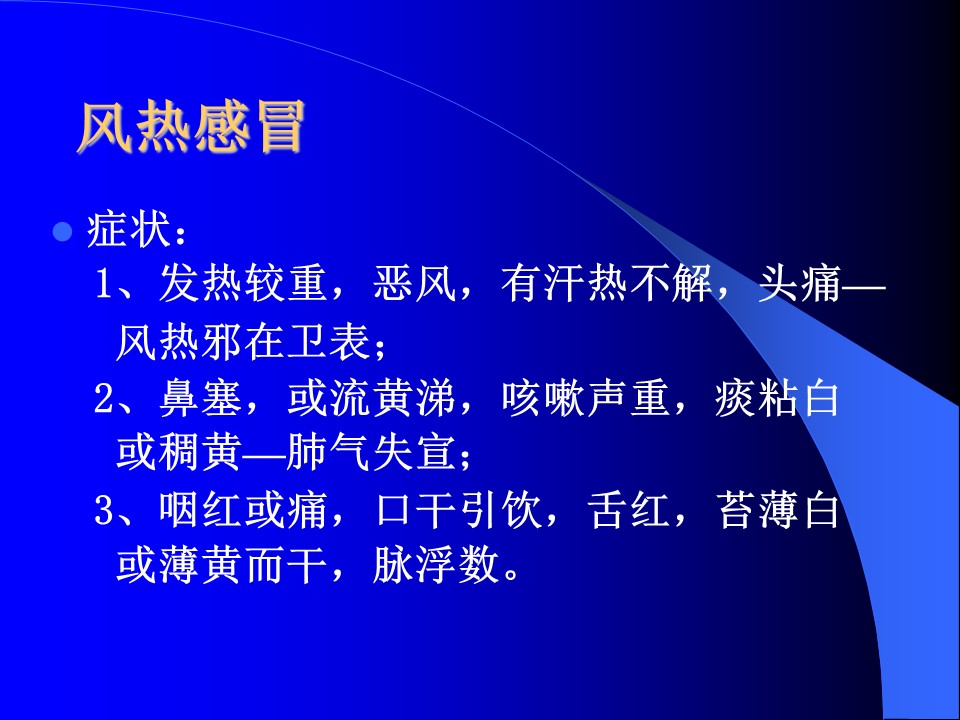 风热感冒

症状：

1、发热较重，恶风，有汗热不解，头痛—风热邪在卫表；

2、鼻塞，或流黄涕，咳嗽声重，痰粘白或稠黄—肺气失宣；

3、咽红或痛，口干引饮，舌红，苔薄白或薄黄而干，脉浮数。